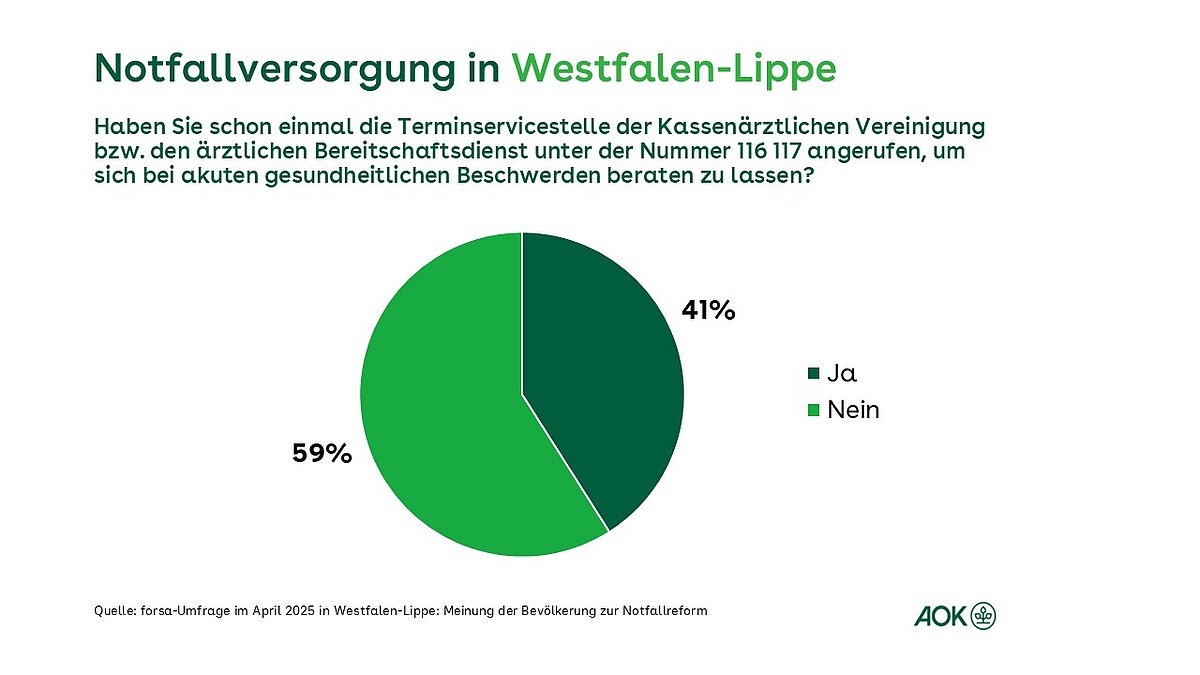 Notfallversorgung in Westfalen-Lippe

Haben Sie schon einmal die Terminservicestelle der Kassenärztlichen Vereinigung bzw. den ärztlichen Bereitschaftsdienst unter der Nummer 116 117 angerufen, um sich bei akuten gesundheitlichen Beschwerden beraten zu lassen?

41%

59%

Ja
Nein

Quelle: forsa-Umfrage im April 2025 in Westfalen-Lippe: Meinung der Bevölkerung zur Notfallreform

AOK